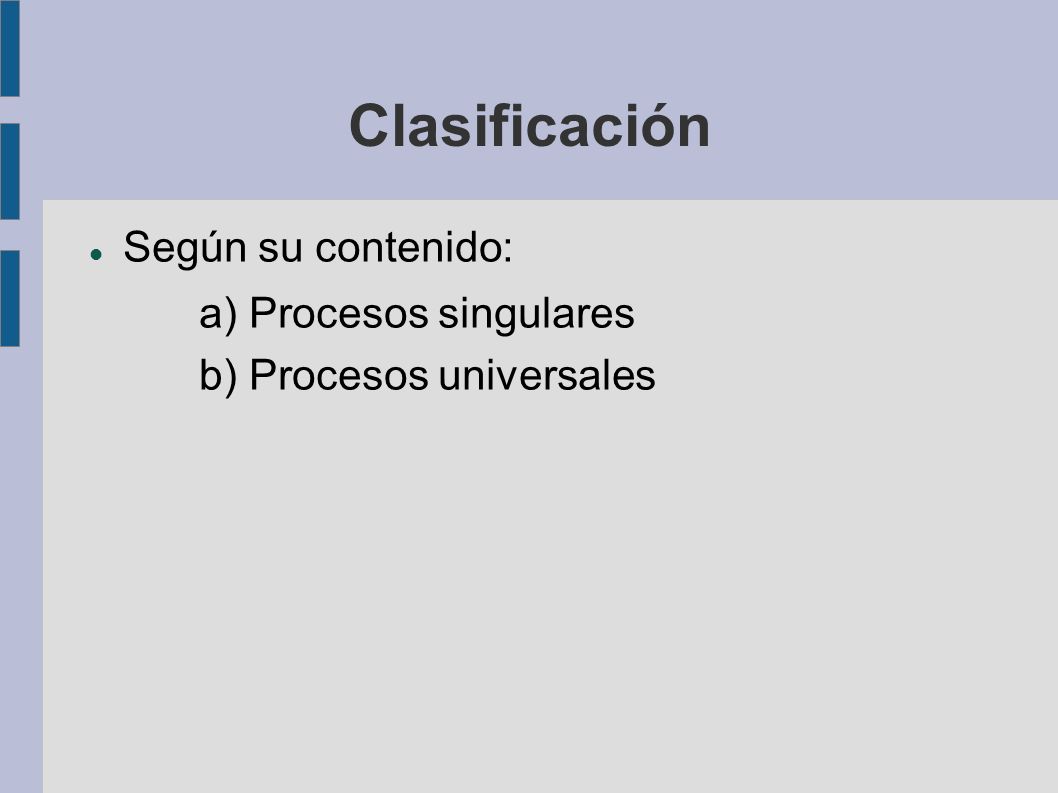 Clasificación

Según su contenido:

a) Procesos singulares
b) Procesos universales